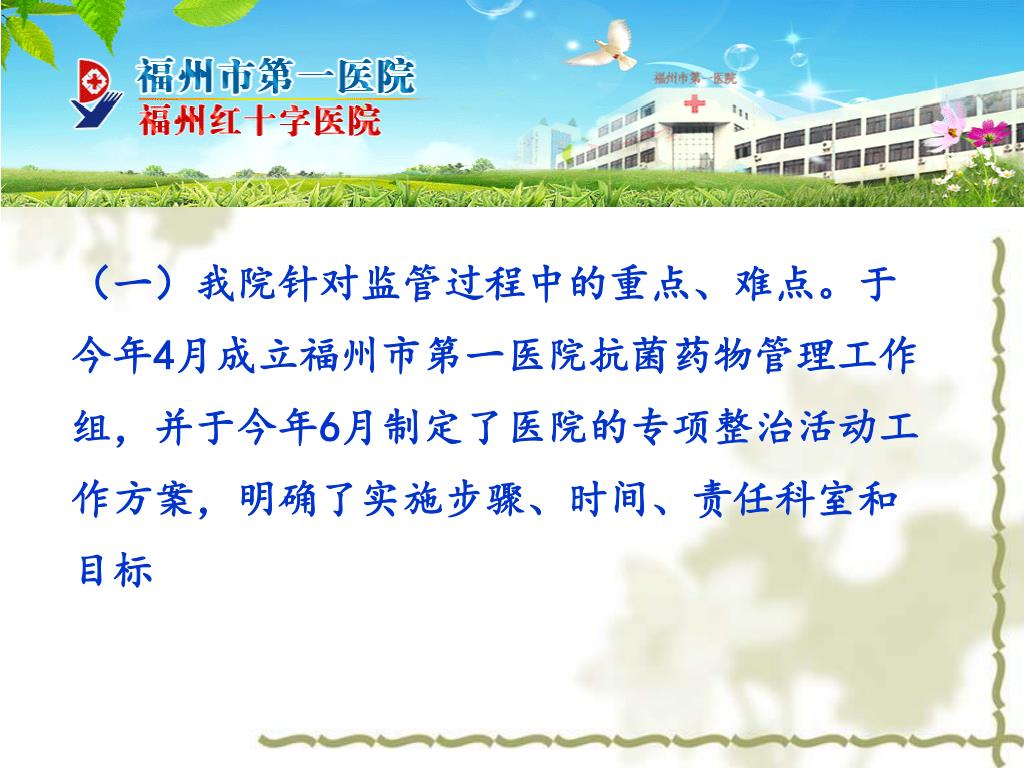 福州市第一医院
福州红十字医院

福州市第一医院

（一）我院针对监管过程中的重点、难点。于今年4月成立福州市第一医院抗菌药物管理工作组，并于今年6月制定了医院的专项整治活动工作方案，明确了实施步骤、时间、责任科室和目标